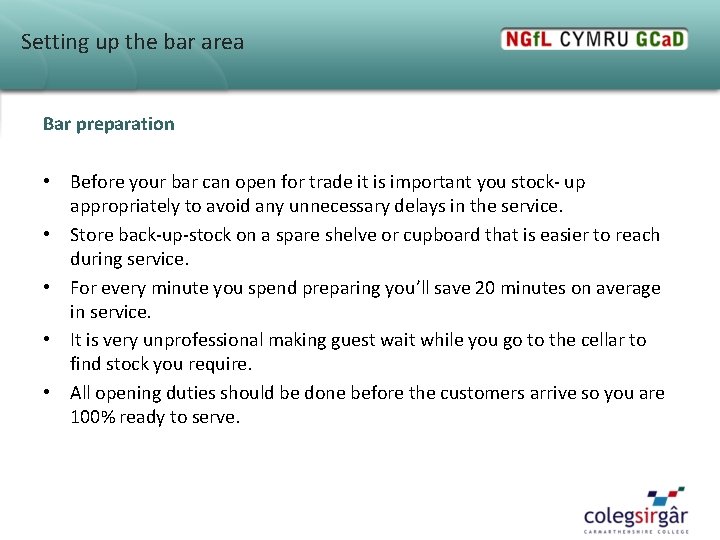 Setting up the bar area

NGfL CYMRU GCaD

Bar preparation

• Before your bar can open for trade it is important you stock- up appropriately to avoid any unnecessary delays in the service.
• Store back-up-stock on a spare shelve or cupboard that is easier to reach during service.
• For every minute you spend preparing you'll save 20 minutes on average in service.
• It is very unprofessional making guest wait while you go to the cellar to find stock you require.
• All opening duties should be done before the customers arrive so you are 100% ready to serve.

colegsirgâr
CARMARTHENSHIRE COLLEGE